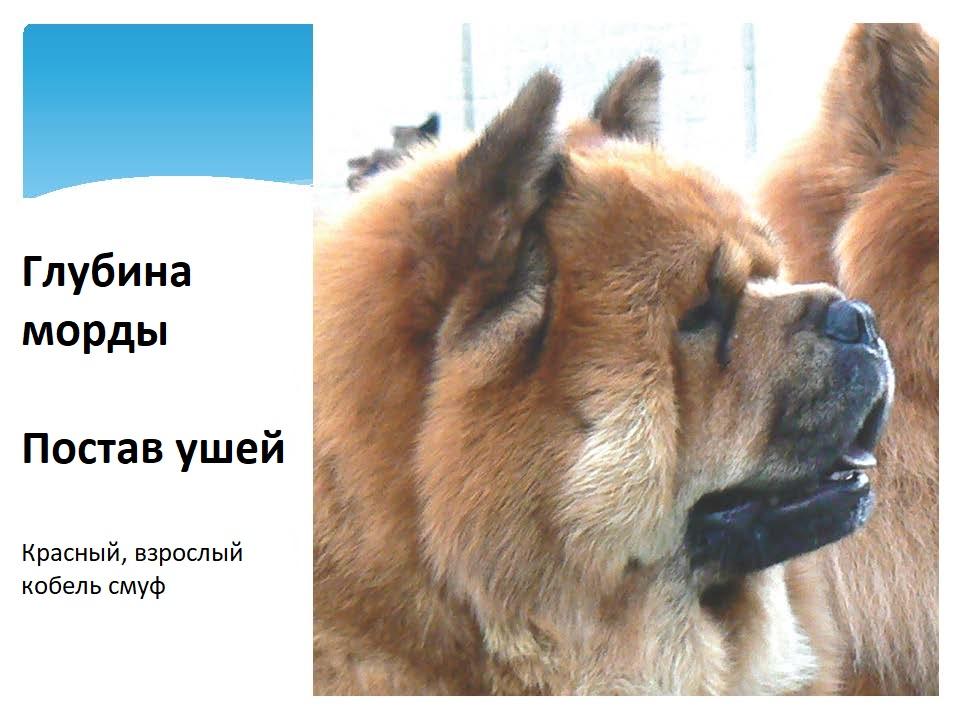 Глубина морды

Постав ушей

Красный, взрослый кобель смуф